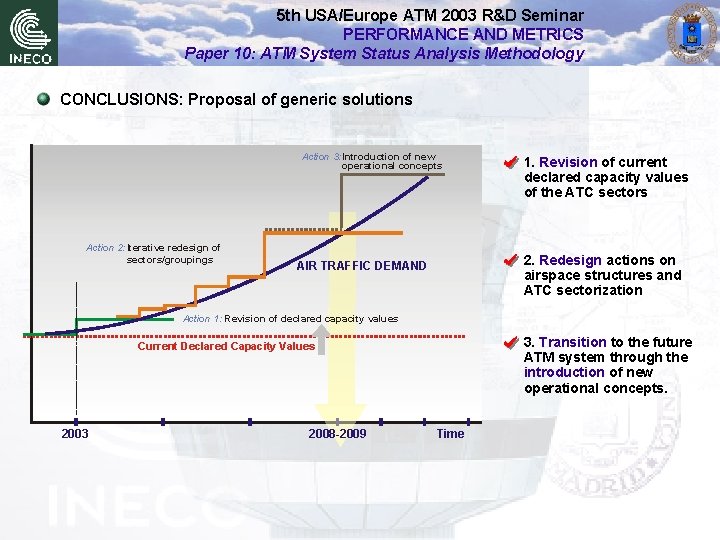 INECO

5th USA/Europe ATM 2003 R&D Seminar
PERFORMANCE AND METRICS
Paper 10: ATM System Status Analysis Methodology

CONCLUSIONS: Proposal of generic solutions

Action 3: Introduction of new operational concepts

Action 2: Iterative redesign of sectors/groupings

AIR TRAFFIC DEMAND

Action 1: Revision of declared capacity values

Current Declared Capacity Values

2003

2008-2009

Time

1. Revision of current declared capacity values of the ATC sectors

2. Redesign actions on airspace structures and ATC sectorization

3. Transition to the future ATM system through the introduction of new operational concepts.

INECO

MADRID